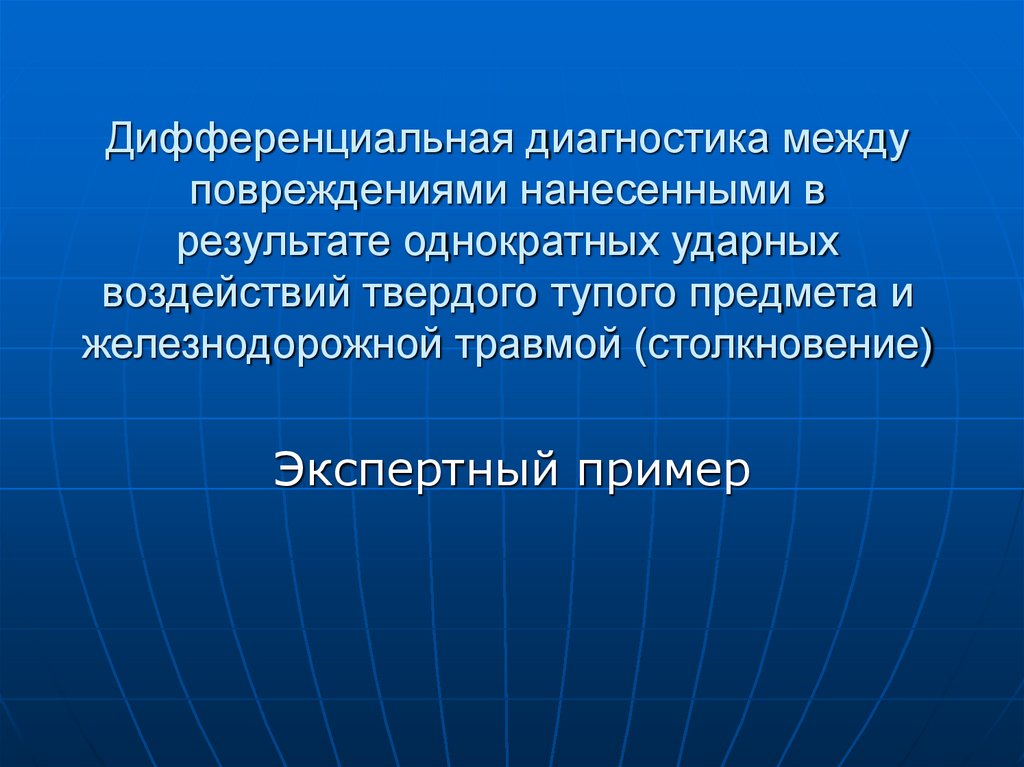 Дифференциальная диагностика между повреждениями нанесенными в результате однократных ударных воздействий твердого тупого предмета и железнодорожной травмой (столкновение)

Экспертный пример